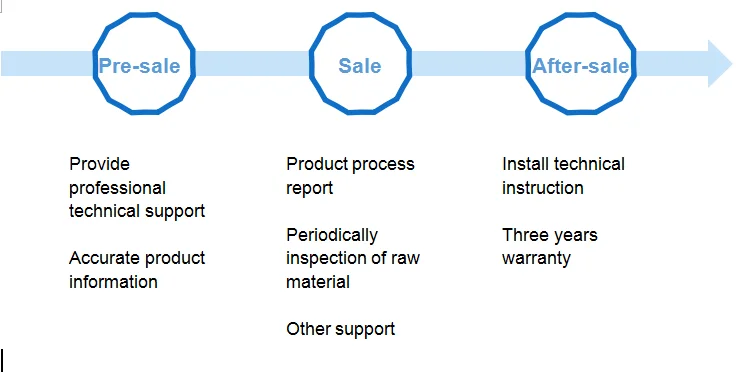 Pre-sale

Sale

After-sale

Provide professional technical support

Accurate product information

Product process report

Periodically inspection of raw material

Other support

Install technical instruction

Three years warranty